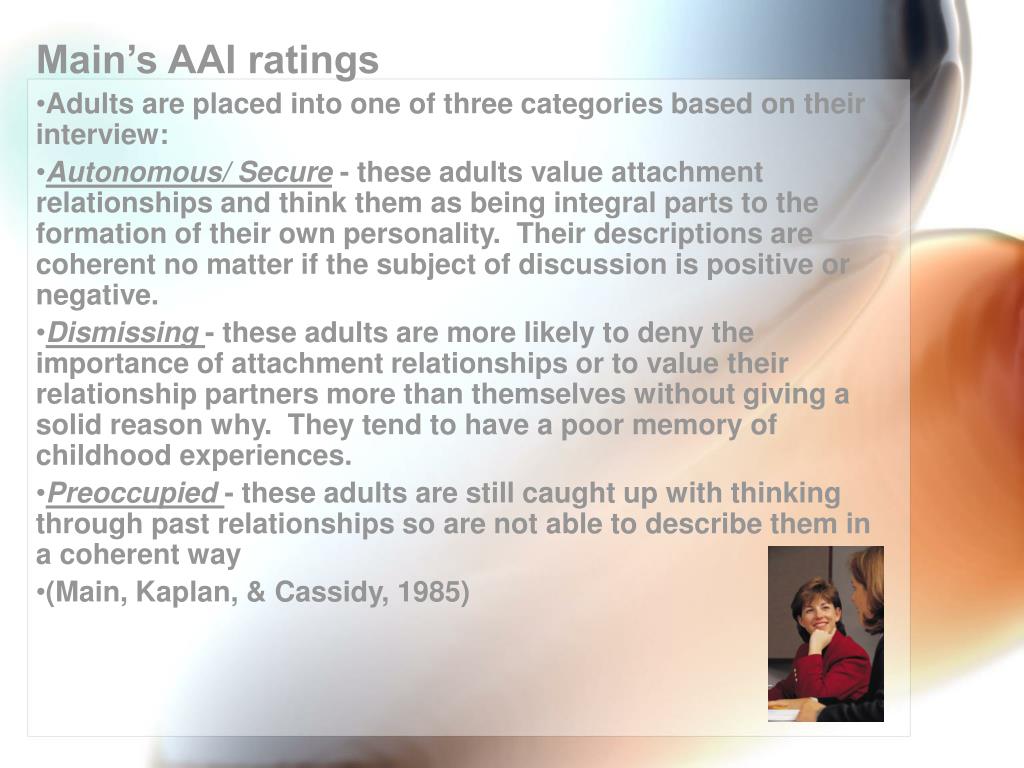 Main's AAI ratings

•Adults are placed into one of three categories based on their interview:

•Autonomous/ Secure - these adults value attachment relationships and think them as being integral parts to the formation of their own personality. Their descriptions are coherent no matter if the subject of discussion is positive or negative.

•Dismissing - these adults are more likely to deny the importance of attachment relationships or to value their relationship partners more than themselves without giving a solid reason why. They tend to have a poor memory of childhood experiences.

•Preoccupied - these adults are still caught up with thinking through past relationships so are not able to describe them in a coherent way

•(Main, Kaplan, & Cassidy, 1985)